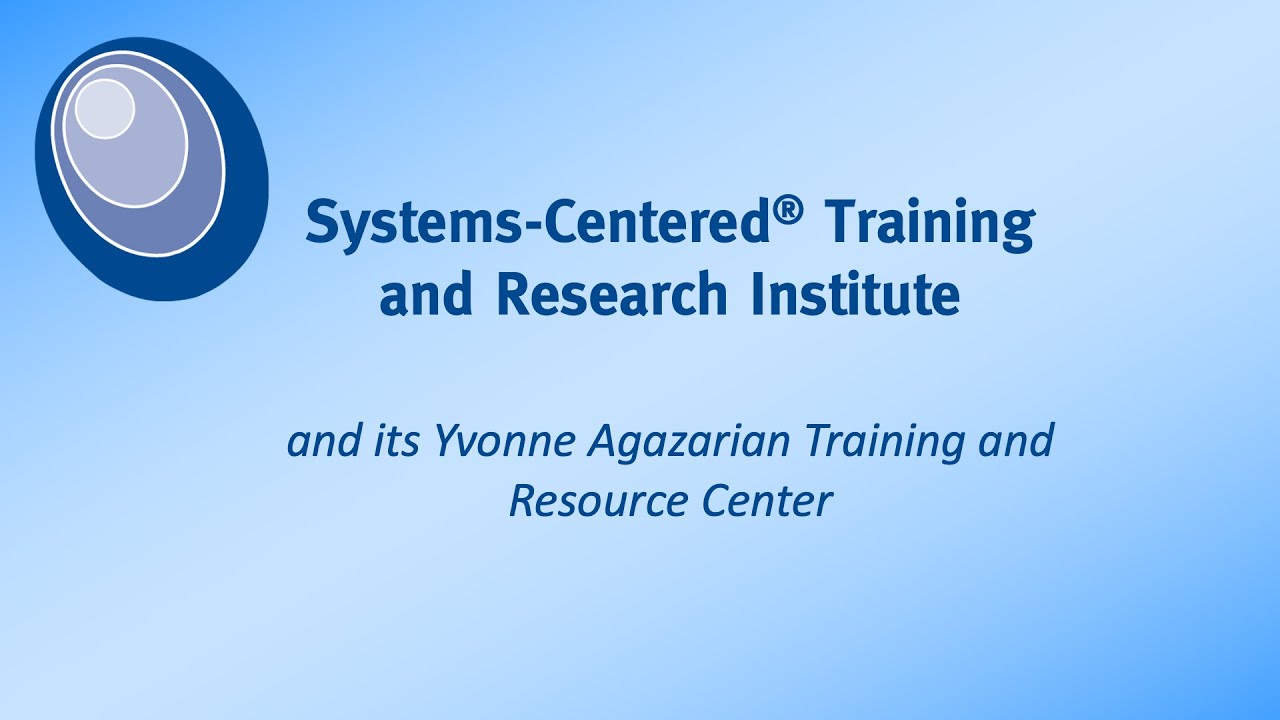 Systems-Centered® Training and Research Institute

and its Yvonne Agazarian Training and Resource Center